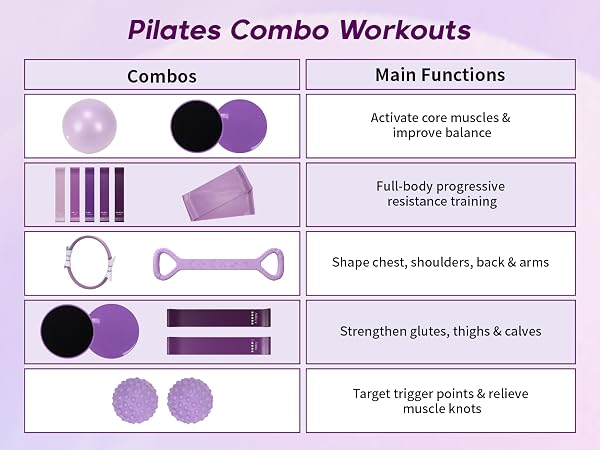 Pilates Combo Workouts

| Combos | Main Functions |
|---|---|
| | Activate core muscles & improve balance |
| | Full-body progressive resistance training |
| | Shape chest, shoulders, back & arms |
| | Strengthen glutes, thighs & calves |
| | Target trigger points & relieve muscle knots |